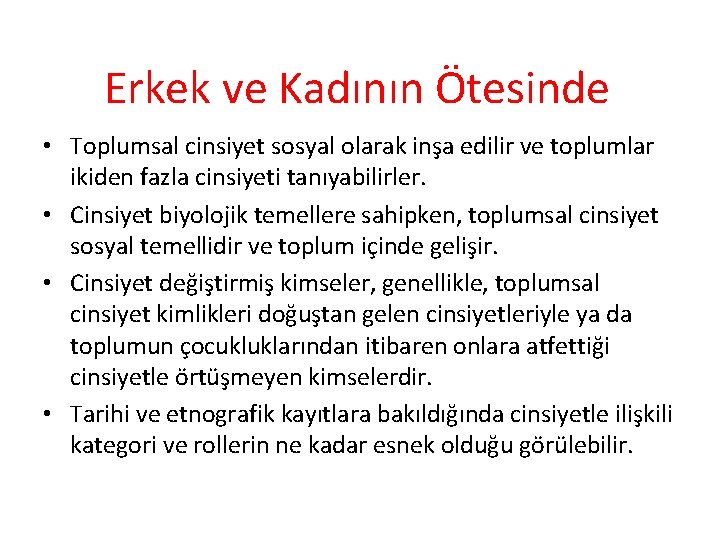 Erkek ve Kadının Ötesinde

• Toplumsal cinsiyet sosyal olarak inşa edilir ve toplumlar ikiden fazla cinsiyeti tanıyabilirler.

• Cinsiyet biyolojik temellere sahipken, toplumsal cinsiyet sosyal temellidir ve toplum içinde gelişir.

• Cinsiyet değiştirmiş kimseler, genellikle, toplumsal cinsiyet kimlikleri doğuştan gelen cinsiyetleriyle ya da toplumun çocukluklarından itibaren onlara atfettiği cinsiyetle örtüşmeyen kimselerdir.

• Tarihi ve etnografik kayıtlara bakıldığında cinsiyetle ilişkili kategori ve rollerin ne kadar esnek olduğu görülebilir.